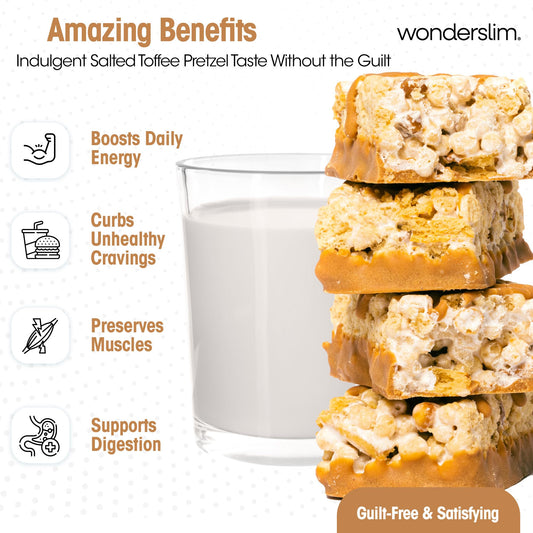 Amazing Benefits

wonderslim.

Indulgent Salted Toffee Pretzel Taste Without the Guilt

Boosts Daily Energy

Curbs Unhealthy Cravings

Preserves Muscles

Supports Digestion

Guilt-Free & Satisfying